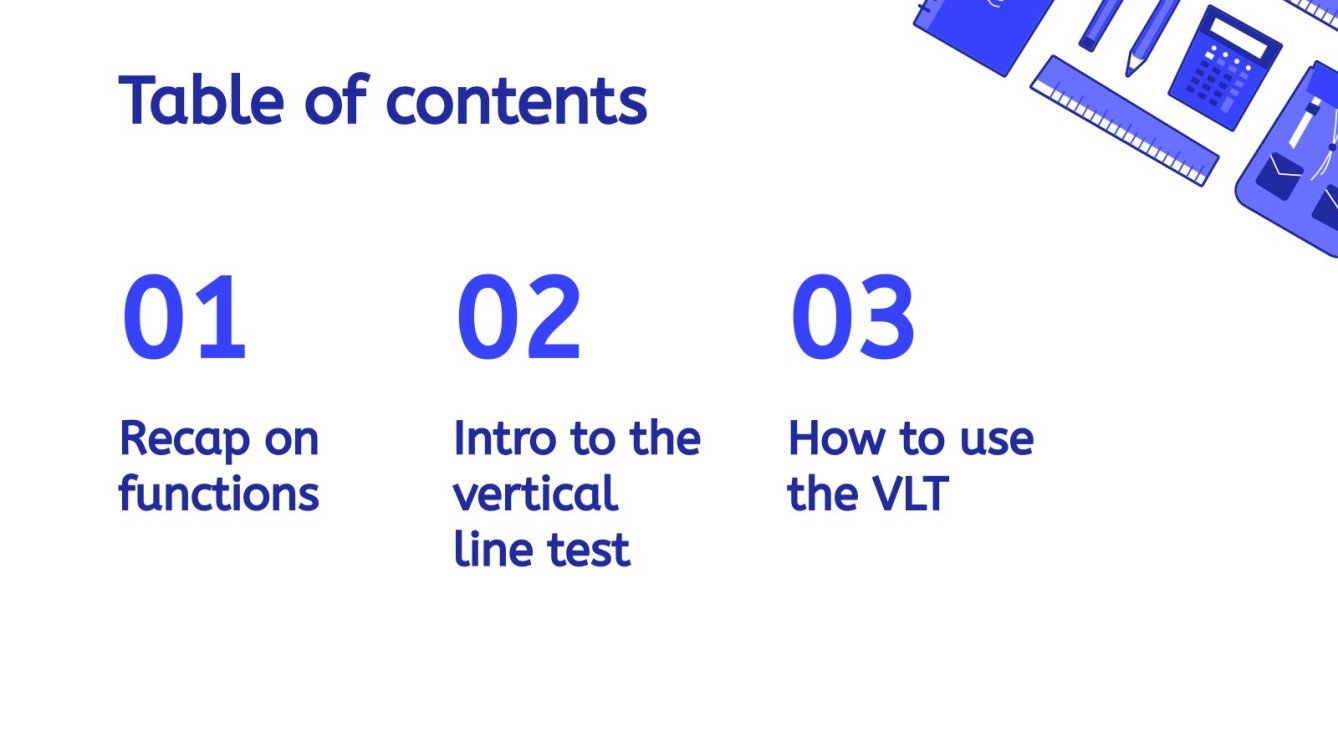 Table of contents

01

Recap on functions

02

Intro to the vertical line test

03

How to use the VLT